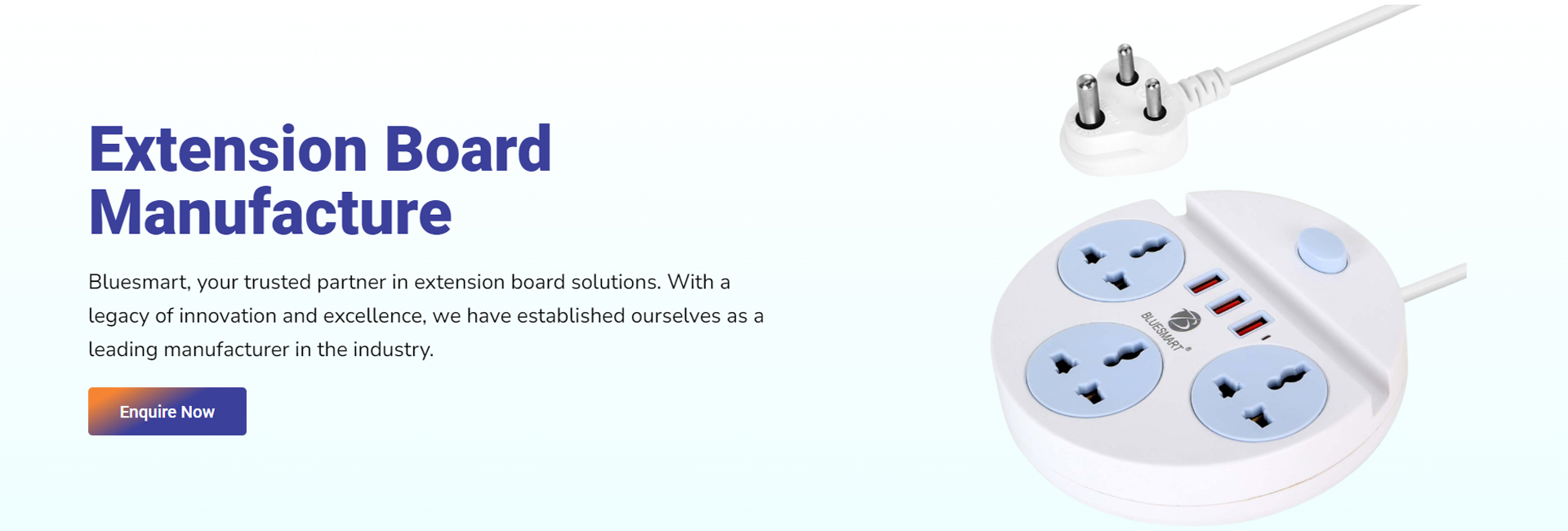 Extension Board Manufacture

Bluesmart, your trusted partner in extension board solutions. With a legacy of innovation and excellence, we have established ourselves as a leading manufacturer in the industry.

Enquire Now

BLUESMART®